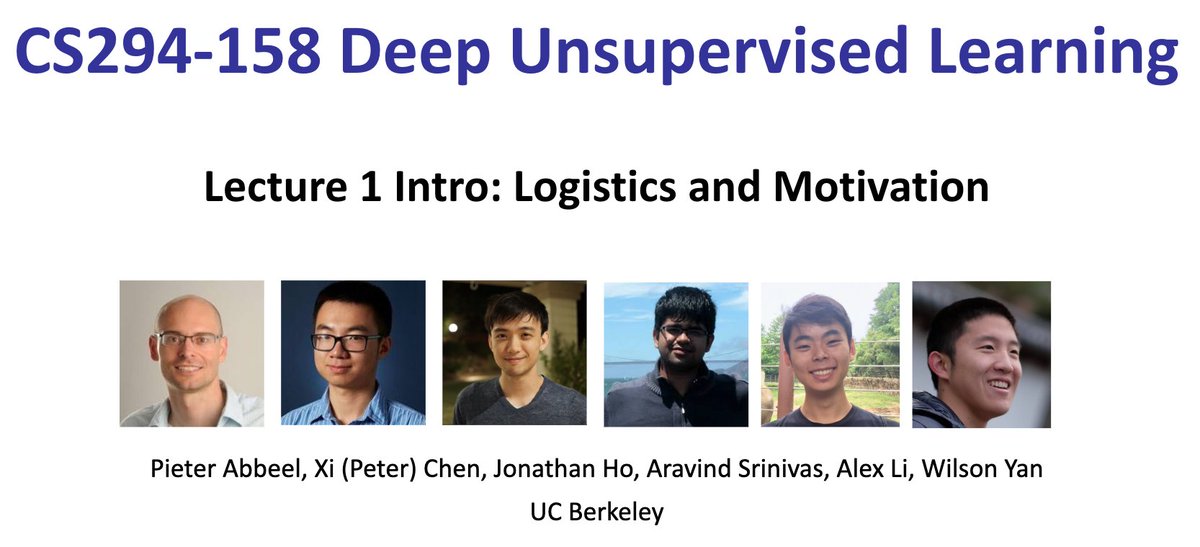 CS294-158 Deep Unsupervised Learning

Lecture 1 Intro: Logistics and Motivation

Pieter Abbeel, Xi (Peter) Chen, Jonathan Ho, Aravind Srinivas, Alex Li, Wilson Yan
UC Berkeley